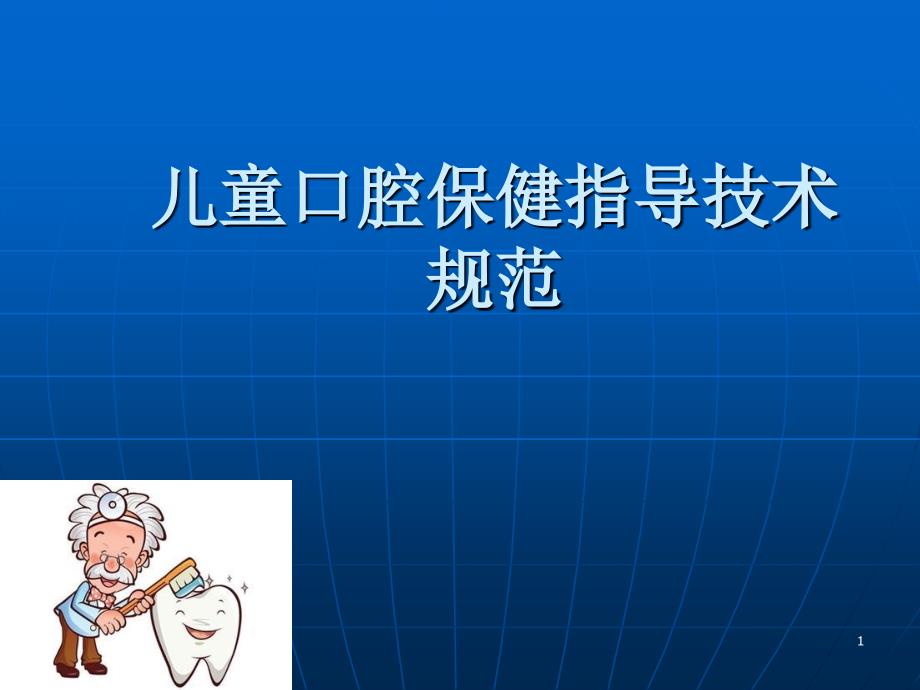 儿童口腔保健指导技术规范

1